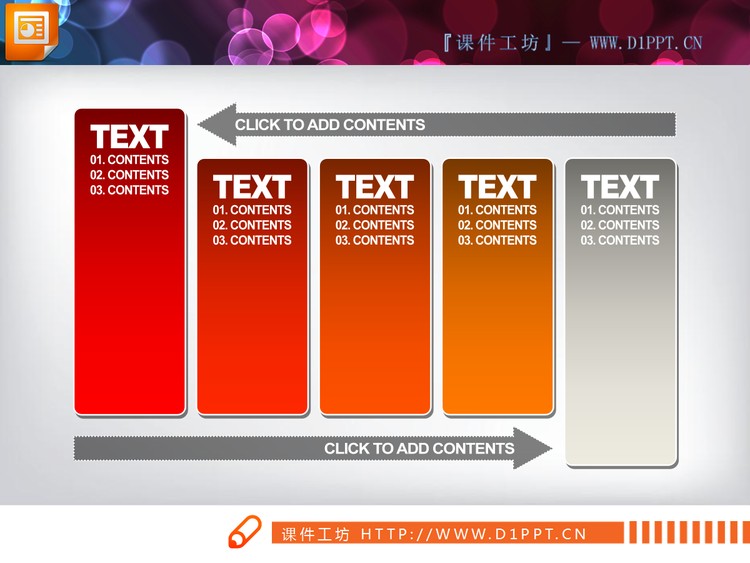 『课件工坊』— WWW.D1PPT.CN

CLICK TO ADD CONTENTS

TEXT
01. CONTENTS
02. CONTENTS
03. CONTENTS

TEXT
01. CONTENTS
02. CONTENTS
03. CONTENTS

TEXT
01. CONTENTS
02. CONTENTS
03. CONTENTS

TEXT
01. CONTENTS
02. CONTENTS
03. CONTENTS

TEXT
01. CONTENTS
02. CONTENTS
03. CONTENTS

CLICK TO ADD CONTENTS

课件工坊 HTTP://WWW.D1PPT.CN